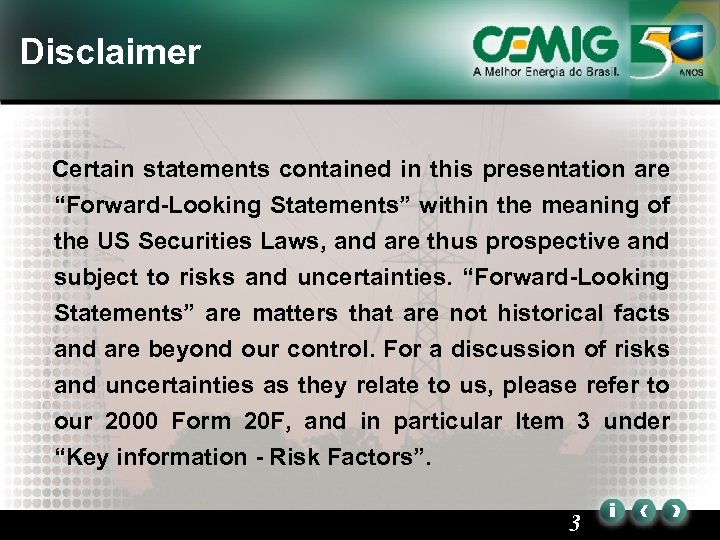 Disclaimer

CEMIG
A Melhor Energia do Brasil.

50 ANOS

Certain statements contained in this presentation are "Forward-Looking Statements" within the meaning of the US Securities Laws, and are thus prospective and subject to risks and uncertainties. "Forward-Looking Statements" are matters that are not historical facts and are beyond our control. For a discussion of risks and uncertainties as they relate to us, please refer to our 2000 Form 20F, and in particular Item 3 under "Key information - Risk Factors".

3